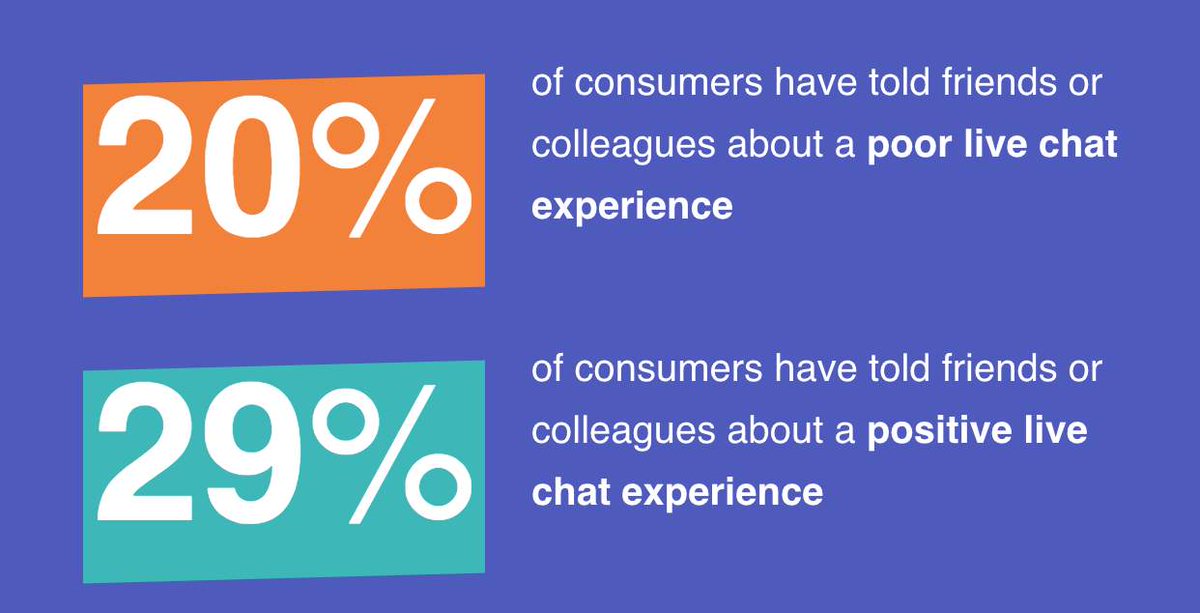 20%

of consumers have told friends or colleagues about a poor live chat experience

29%

of consumers have told friends or colleagues about a positive live chat experience